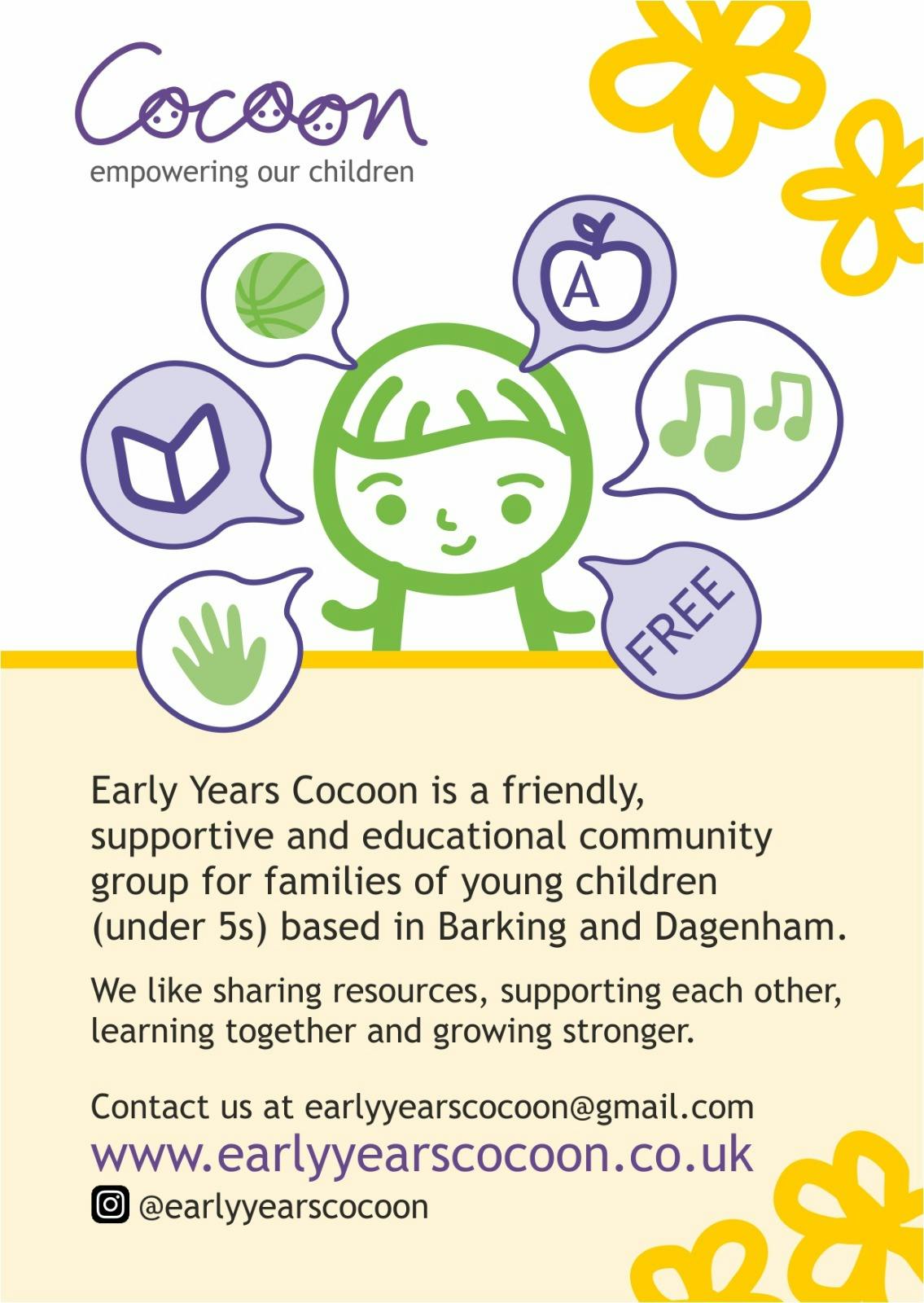 Cocoon
empowering our children

A

FREE

Early Years Cocoon is a friendly, supportive and educational community group for families of young children (under 5s) based in Barking and Dagenham.

We like sharing resources, supporting each other, learning together and growing stronger.

Contact us at earlyyearscocoon@gmail.com
www.earlyyearscocoon.co.uk
@earlyyearscocoon